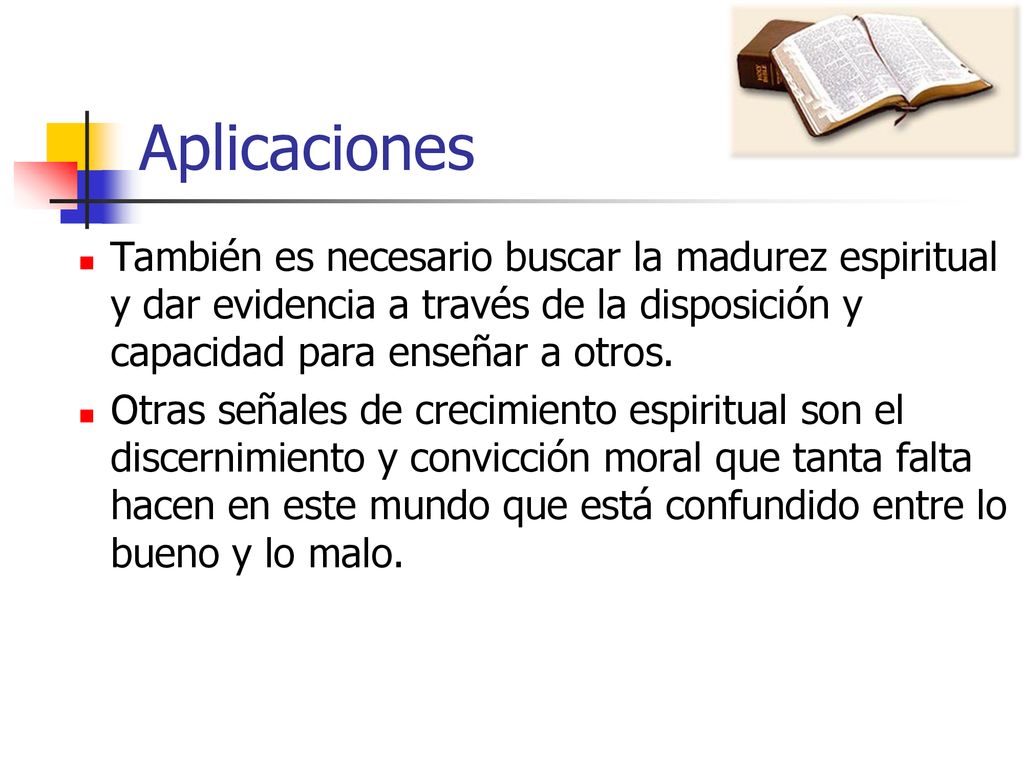 Aplicaciones

También es necesario buscar la madurez espiritual y dar evidencia a través de la disposición y capacidad para enseñar a otros.

Otras señales de crecimiento espiritual son el discernimiento y convicción moral que tanta falta hacen en este mundo que está confundido entre lo bueno y lo malo.